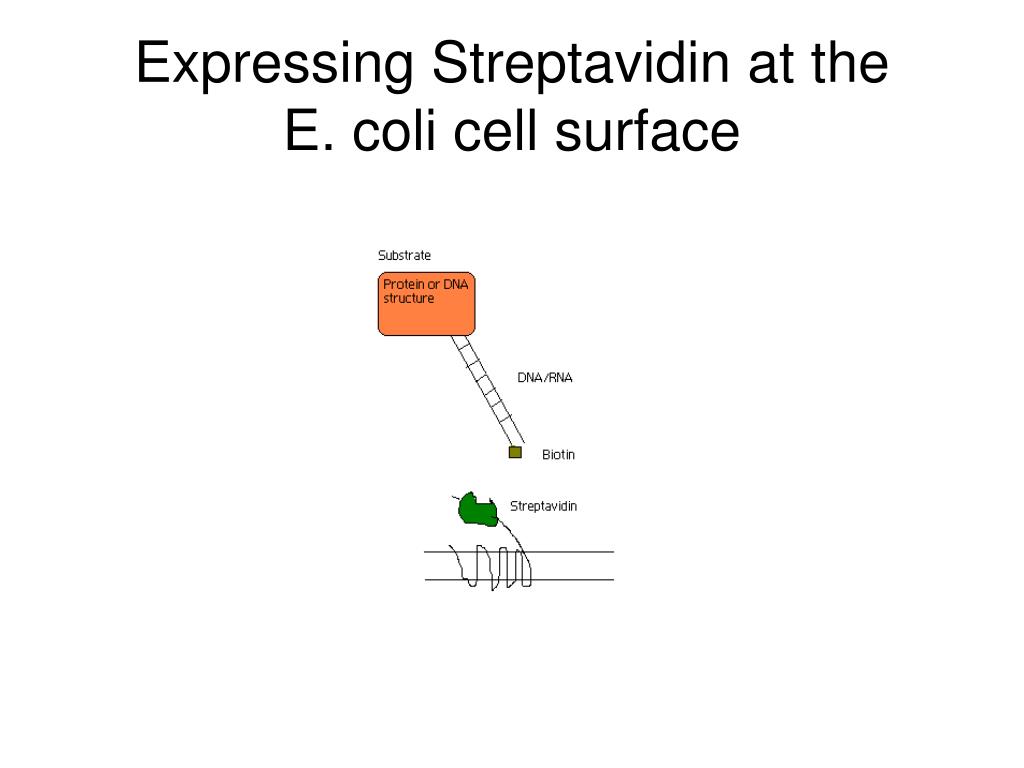 Expressing Streptavidin at the E. coli cell surface

Substrate

Protein or DNA structure

DNA/RNA

Biotin

Streptavidin